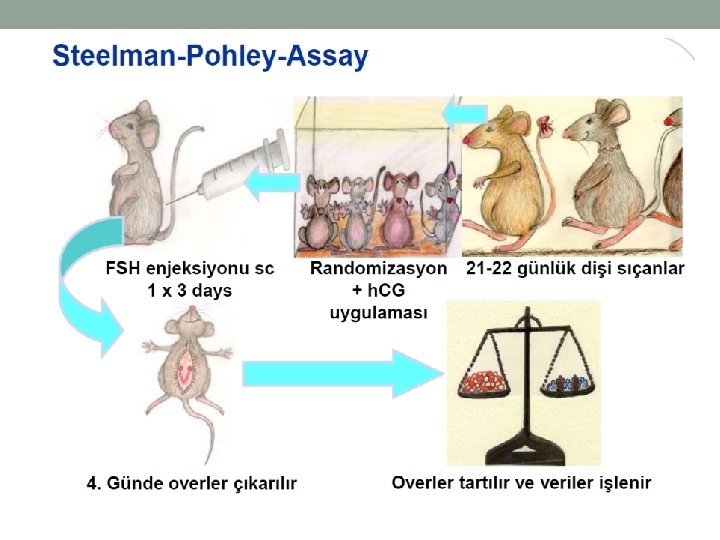 Steelman-Pohley-Assay

FSH enjeksiyonu sc
1 x 3 days

Randomizasyon
+ hCG
uygulaması

21-22 günlük dişi sıçanlar

4. Günde overler çıkarılır

Overler tartılır ve veriler işlenir